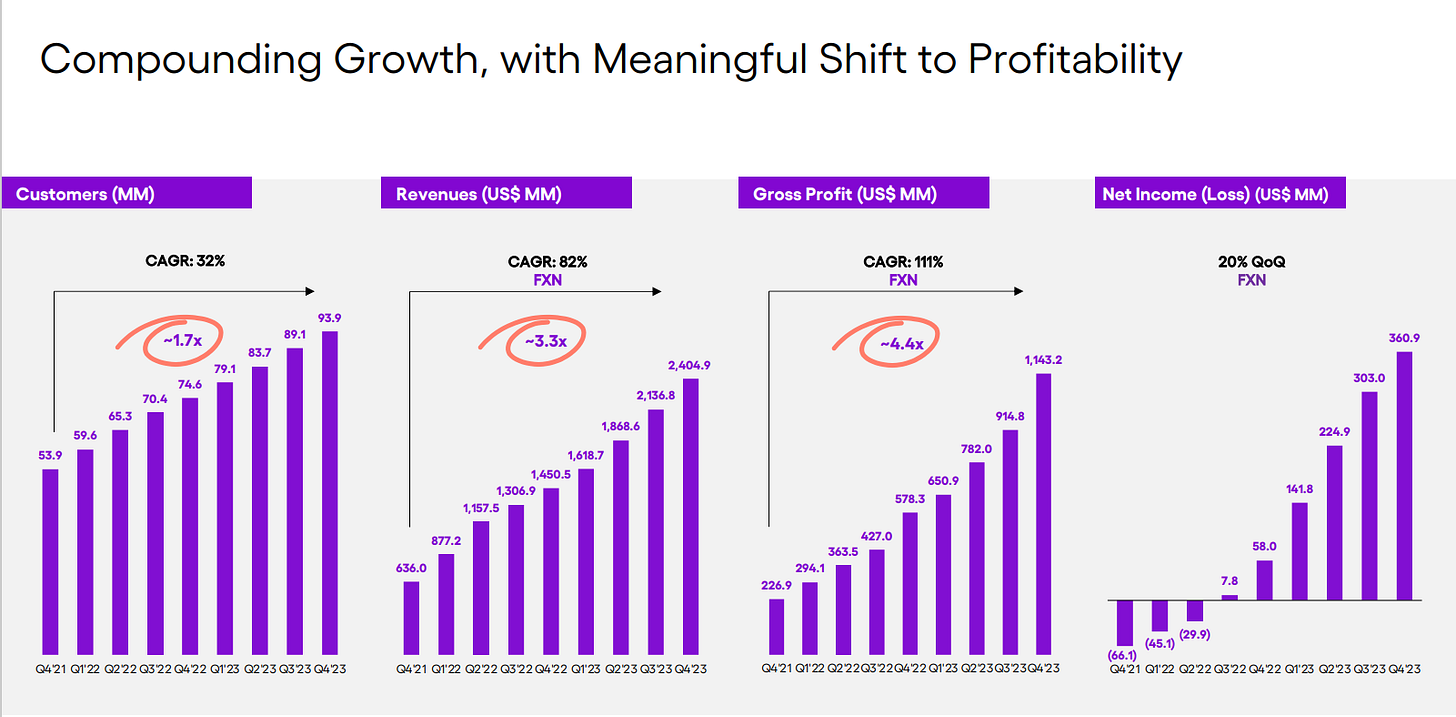 Compounding Growth, with Meaningful Shift to Profitability

Customers (MM)

CAGR: 32%

~1.7x

53.9 59.6 65.3 70.4 74.6 79.1 83.7 89.1 93.9

Q4'21 Q1'22 Q2'22 Q3'22 Q4'22 Q1'23 Q2'23 Q3'23 Q4'23

Revenues (US$ MM)

CAGR: 82%
FXN

~3.3x

636.0 877.2 1,157.5 1,306.9 1,450.5 1,618.7 1,868.6 2,136.8 2,404.9

Q4'21 Q1'22 Q2'22 Q3'22 Q4'22 Q1'23 Q2'23 Q3'23 Q4'23

Gross Profit (US$ MM)

CAGR: 111%
FXN

~4.4x

226.9 294.1 363.5 427.0 578.3 650.9 782.0 914.8 1,143.2

Q4'21 Q1'22 Q2'22 Q3'22 Q4'22 Q1'23 Q2'23 Q3'23 Q4'23

Net Income (Loss) (US$ MM)

20% QoQ
FXN

(66.1) (45.1) (29.9) 7.8 58.0 141.8 224.9 303.0 360.9

Q4'21 Q1'22 Q2'22 Q3'22 Q4'22 Q1'23 Q2'23 Q3'23 Q4'23